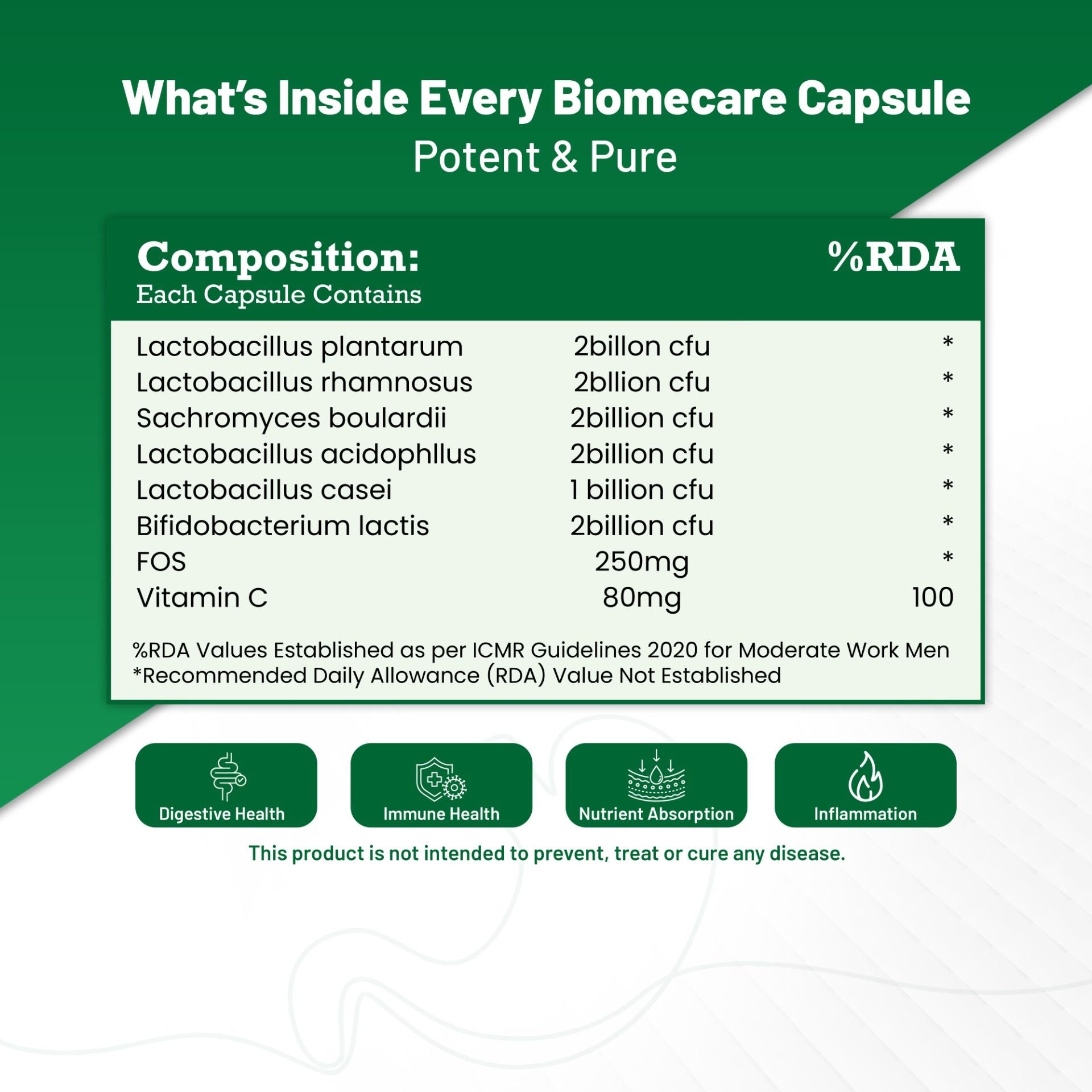 What's Inside Every Biomecare Capsule
Potent & Pure

| Composition: Each Capsule Contains | | %RDA |
|---|---|---|
| Lactobacillus plantarum | 2billon cfu | * |
| Lactobacillus rhamnosus | 2bllion cfu | * |
| Sachromyces boulardii | 2billion cfu | * |
| Lactobacillus acidophllus | 2billion cfu | * |
| Lactobacillus casei | 1 billion cfu | * |
| Bifidobacterium lactis | 2billion cfu | * |
| FOS | 250mg | * |
| Vitamin C | 80mg | 100 |

%RDA Values Established as per ICMR Guidelines 2020 for Moderate Work Men
*Recommended Daily Allowance (RDA) Value Not Established

Digestive Health
Immune Health
Nutrient Absorption
Inflammation

This product is not intended to prevent, treat or cure any disease.